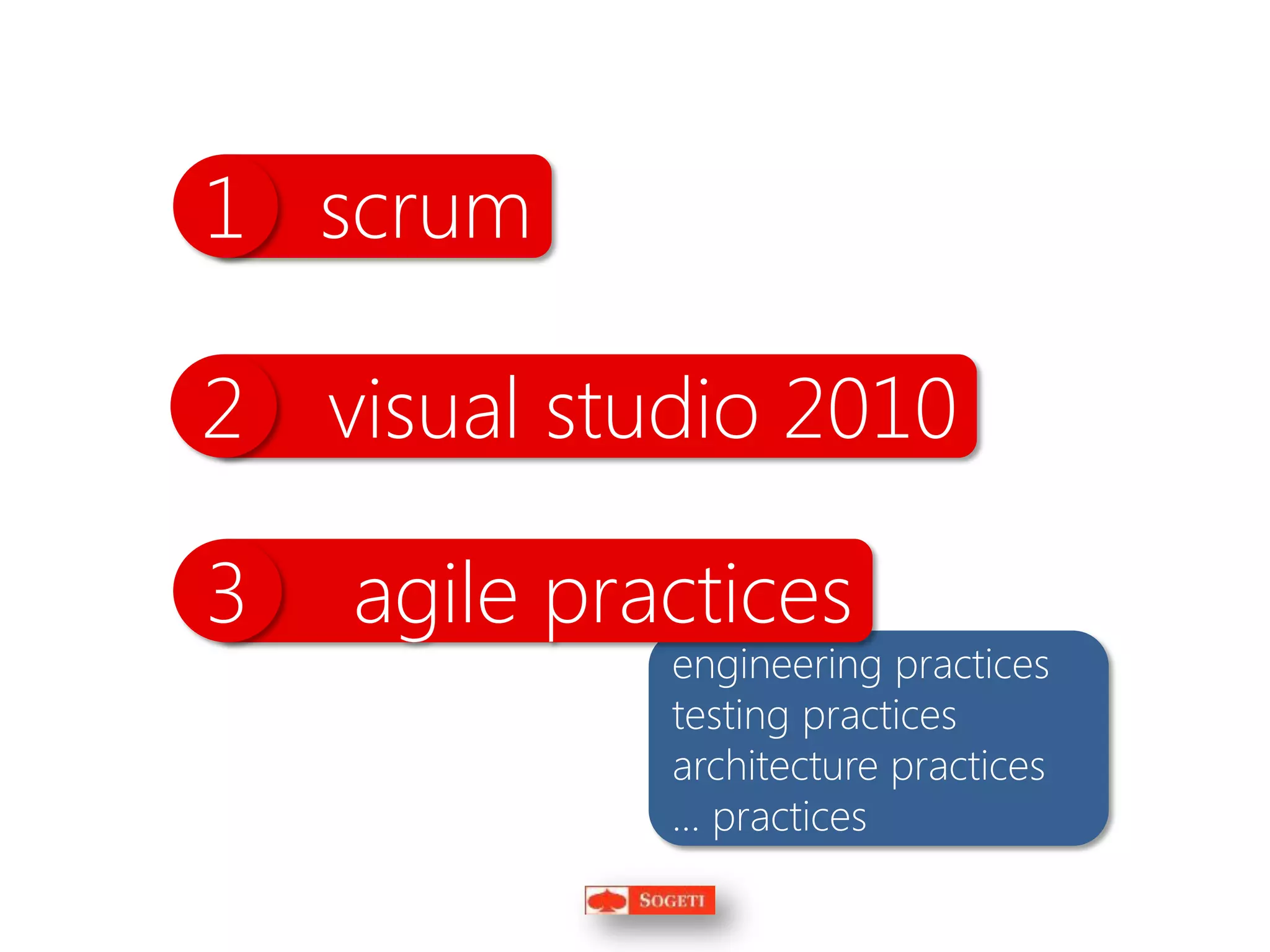 1 scrum

2 visual studio 2010

3 agile practices

engineering practices
testing practices
architecture practices
… practices

SOGETI